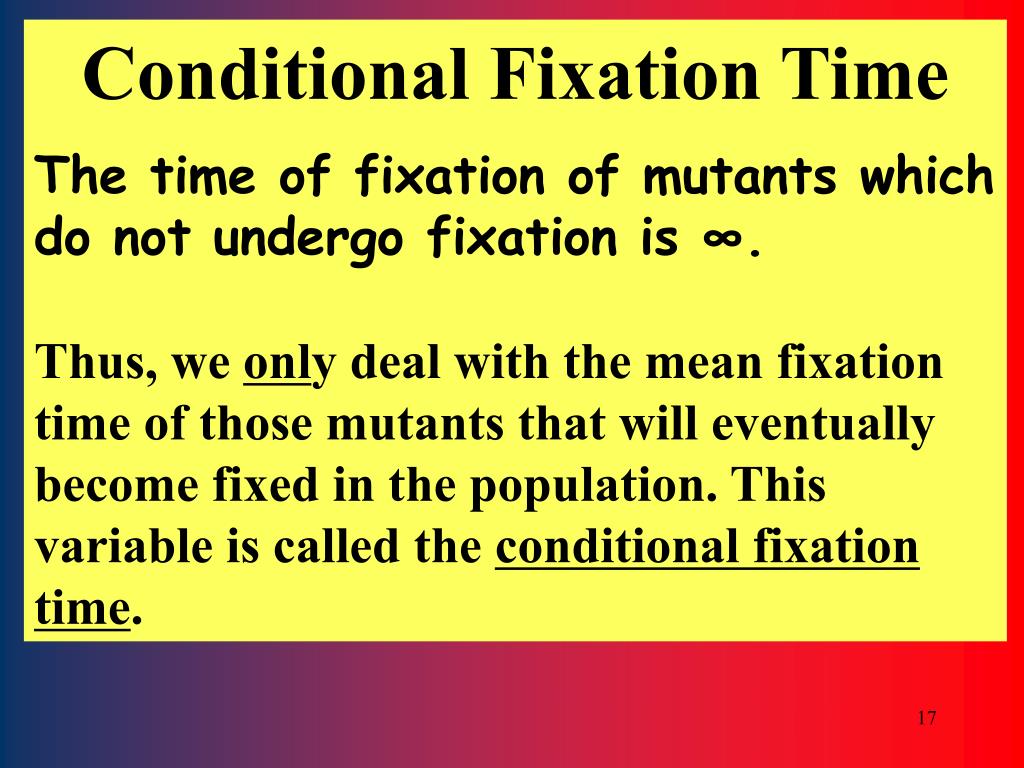 Conditional Fixation Time

The time of fixation of mutants which do not undergo fixation is ∞.

Thus, we only deal with the mean fixation time of those mutants that will eventually become fixed in the population. This variable is called the conditional fixation time.

17